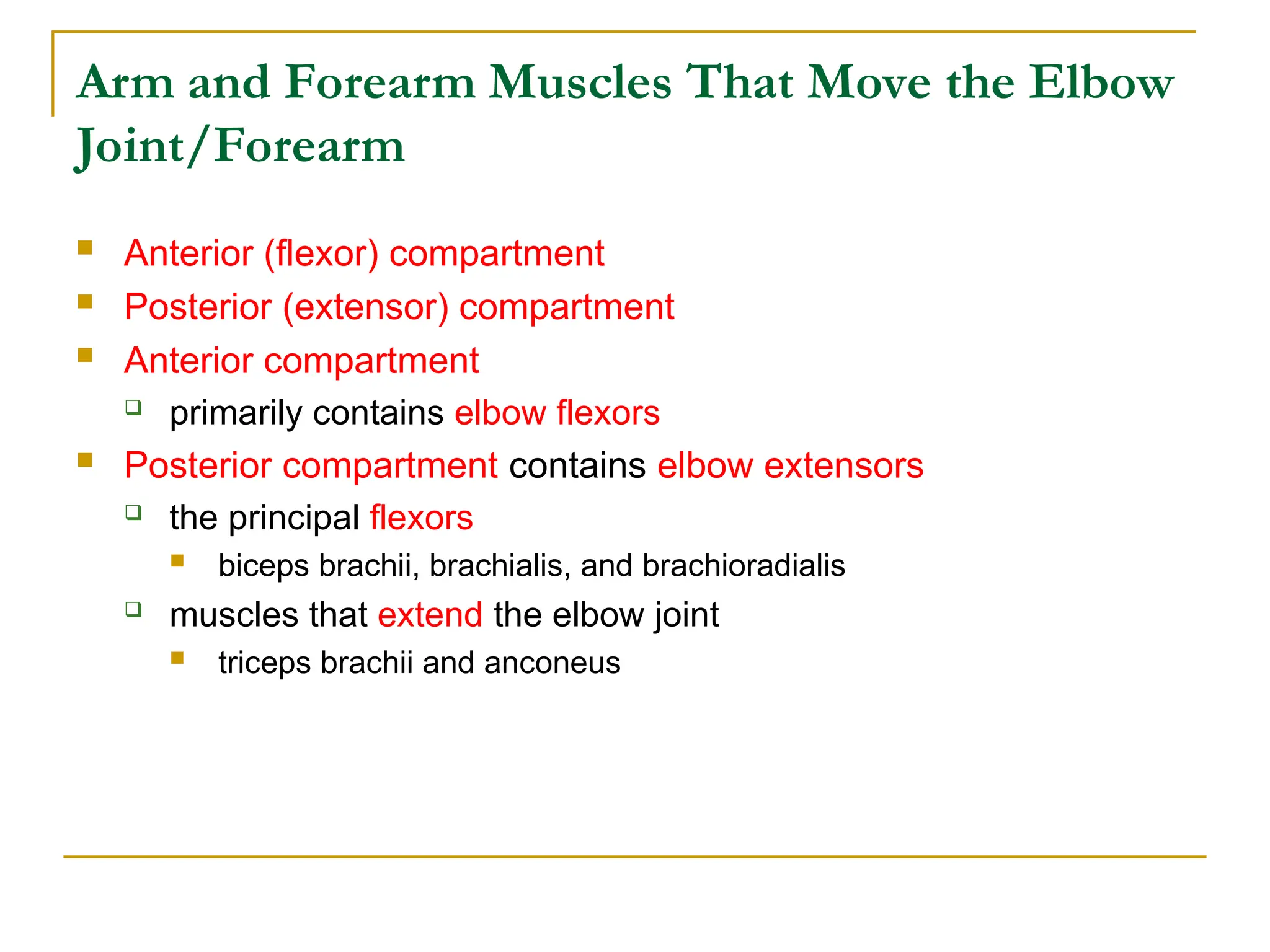 Arm and Forearm Muscles That Move the Elbow Joint/Forearm

Anterior (flexor) compartment
Posterior (extensor) compartment
Anterior compartment
primarily contains elbow flexors
Posterior compartment contains elbow extensors
the principal flexors
biceps brachii, brachialis, and brachioradialis
muscles that extend the elbow joint
triceps brachii and anconeus